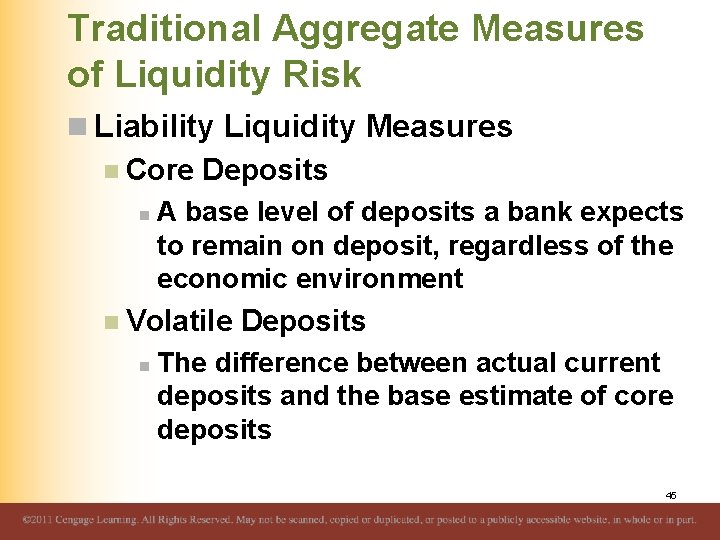 Traditional Aggregate Measures of Liquidity Risk

Liability Liquidity Measures

Core Deposits

A base level of deposits a bank expects to remain on deposit, regardless of the economic environment

Volatile Deposits

The difference between actual current deposits and the base estimate of core deposits

45

©2011 Cengage Learning. All Rights Reserved. May not be scanned, copied or duplicated, or posted to a publicly accessible website, in whole or in part.